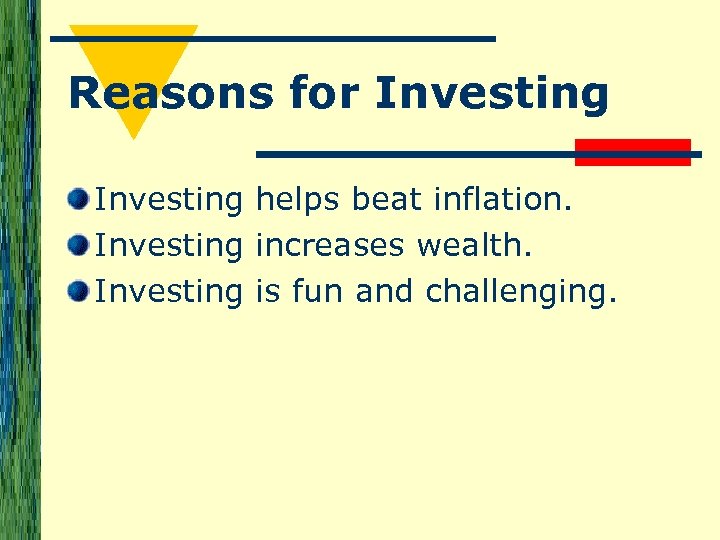 Reasons for Investing

Investing helps beat inflation.
Investing increases wealth.
Investing is fun and challenging.